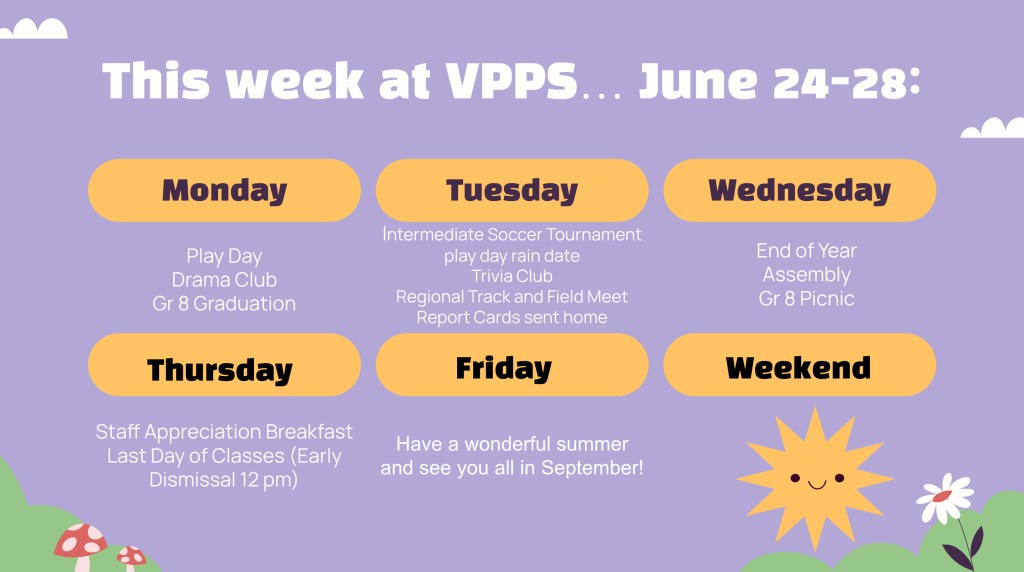 This week at VPPS... June 24-28:

Monday

Play Day
Drama Club
Gr 8 Graduation

Tuesday

Intermediate Soccer Tournament
play day rain date
Trivia Club
Regional Track and Field Meet
Report Cards sent home

Wednesday

End of Year
Assembly
Gr 8 Picnic

Thursday

Staff Appreciation Breakfast
Last Day of Classes (Early Dismissal 12 pm)

Friday

Have a wonderful summer and see you all in September!

Weekend